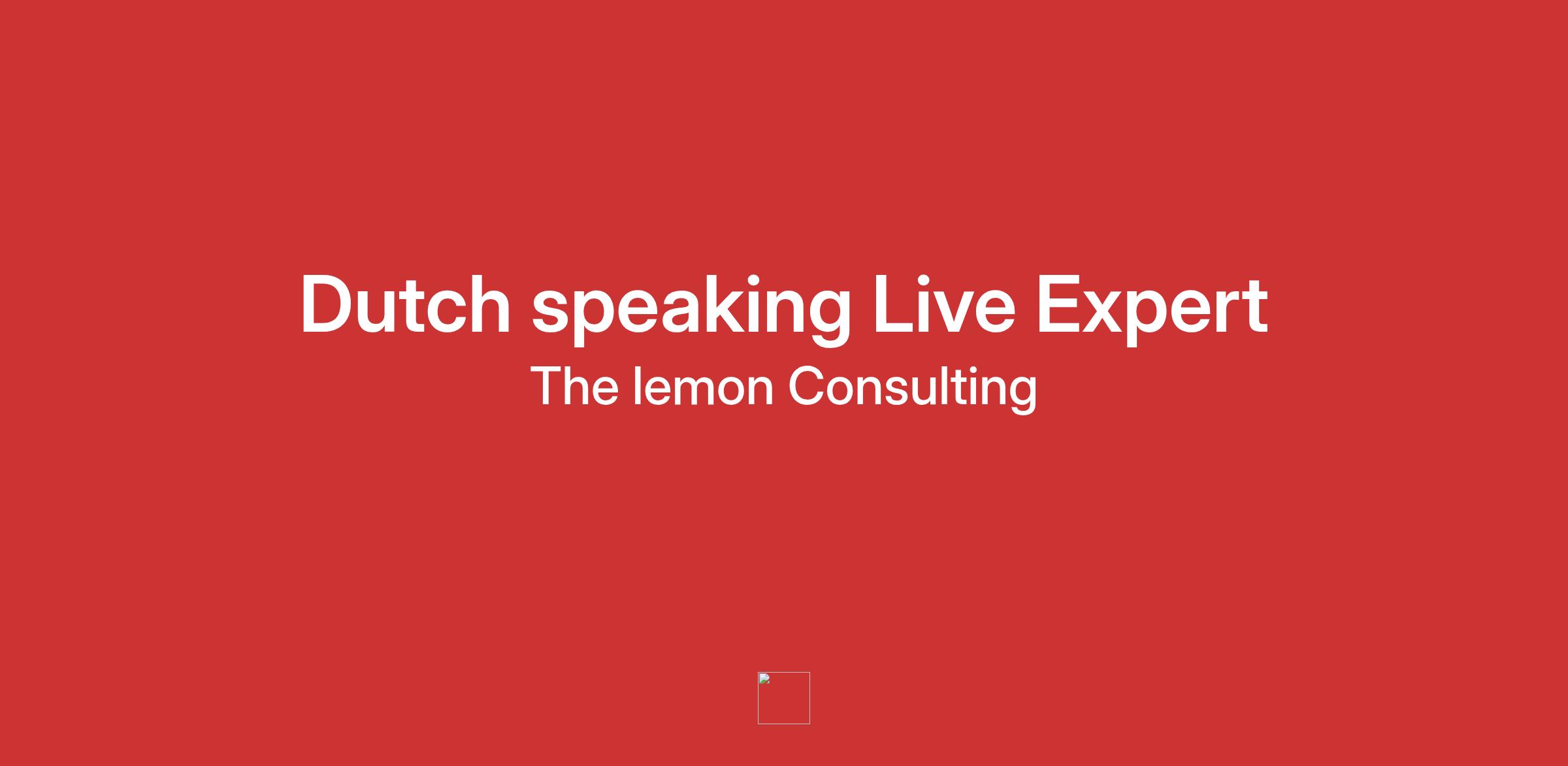 Dutch speaking Live Expert
The lemon Consulting